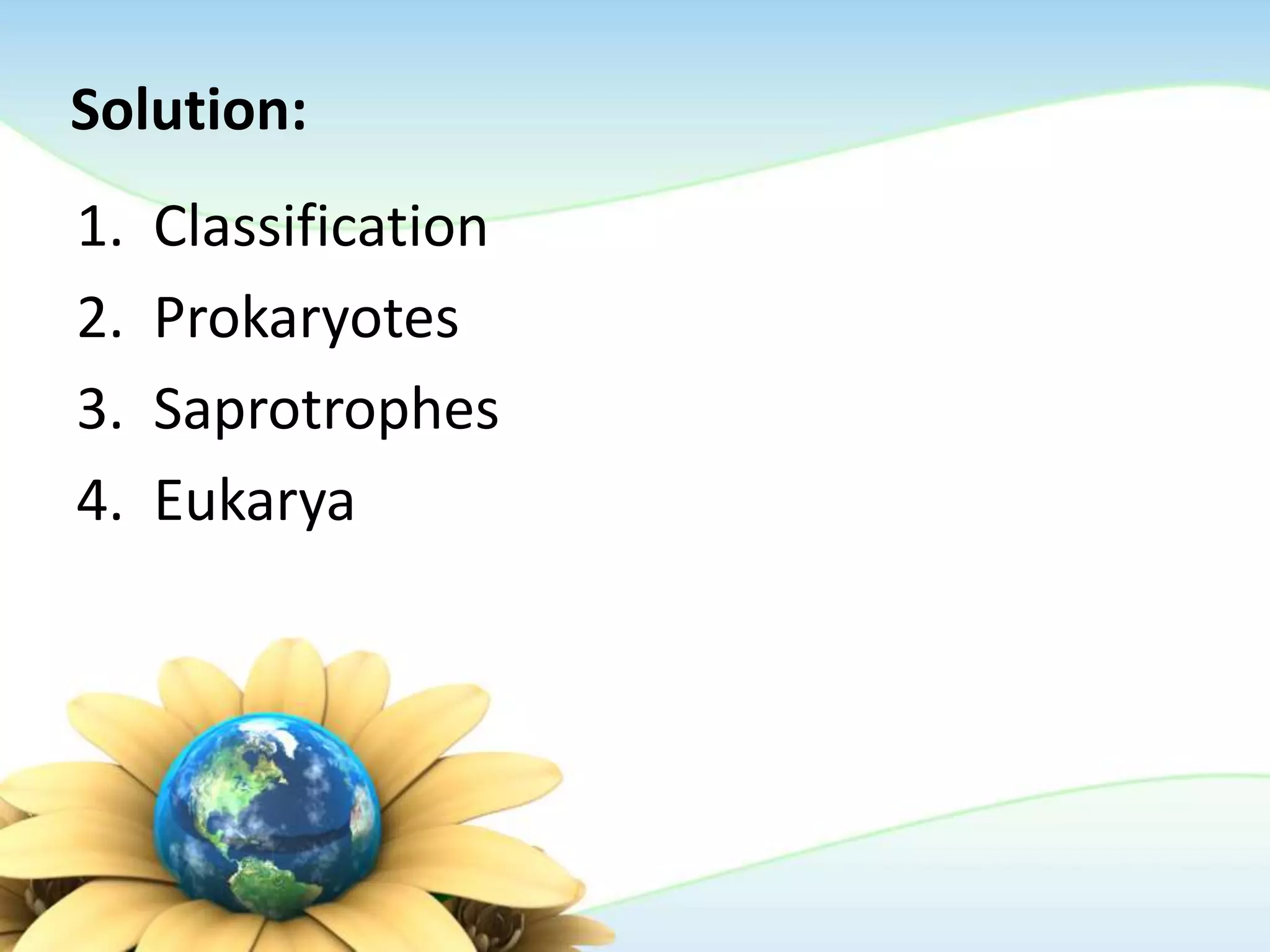 Solution:

1. Classification
2. Prokaryotes
3. Saprotrophes
4. Eukarya